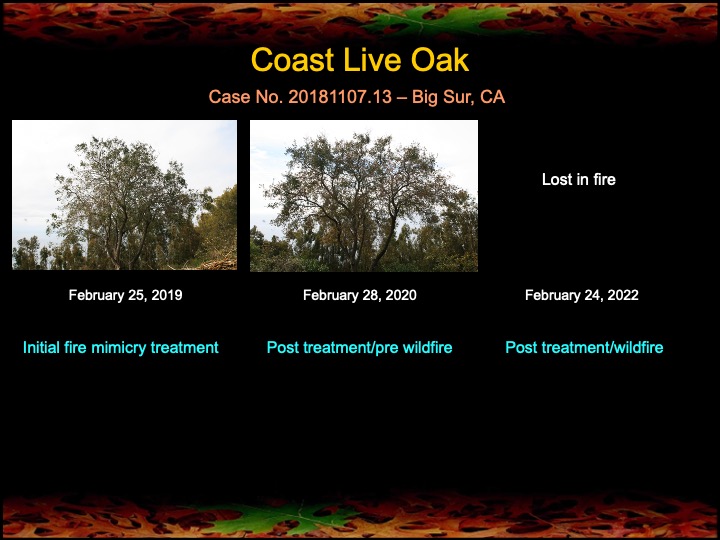 Coast Live Oak

Case No. 20181107.13 – Big Sur, CA

Lost in fire

February 25, 2019

February 28, 2020

February 24, 2022

Initial fire mimicry treatment

Post treatment/pre wildfire

Post treatment/wildfire